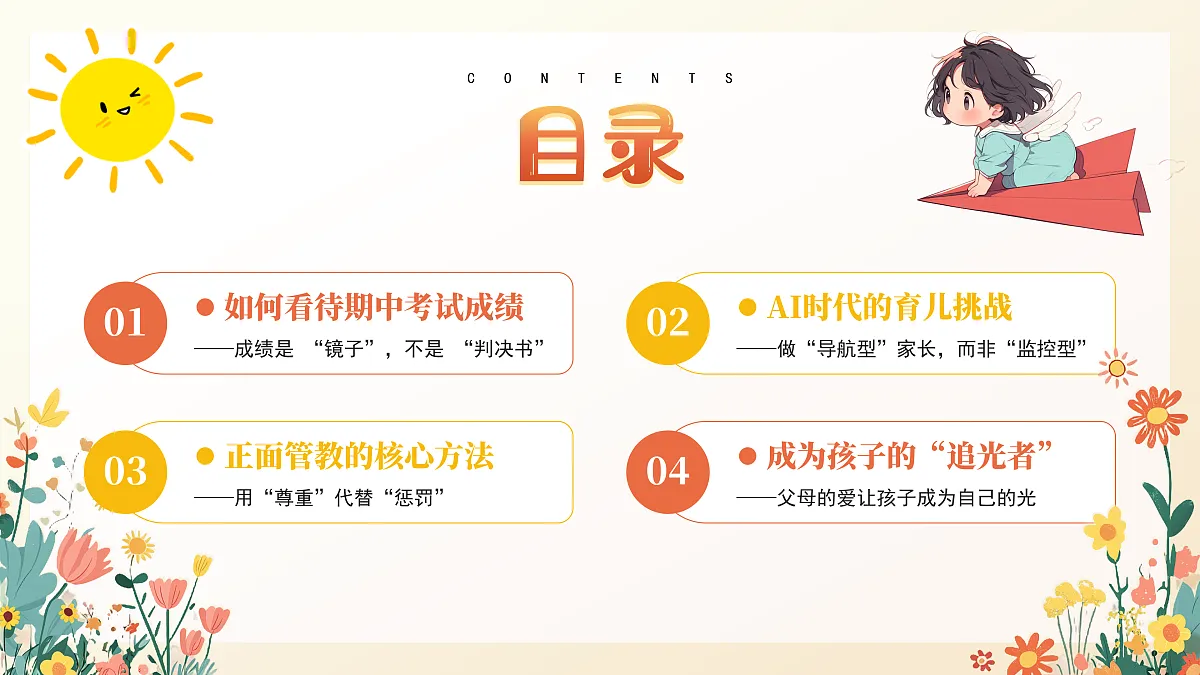 CONTENTS

目录

01
如何看待期中考试成绩
——成绩是 “镜子”，不是 “判决书”

02
AI时代的育儿挑战
——做“导航型”家长，而非“监控型”

03
正面管教的核心方法
——用“尊重”代替“惩罚”

04
成为孩子的“追光者”
——父母的爱让孩子成为自己的光